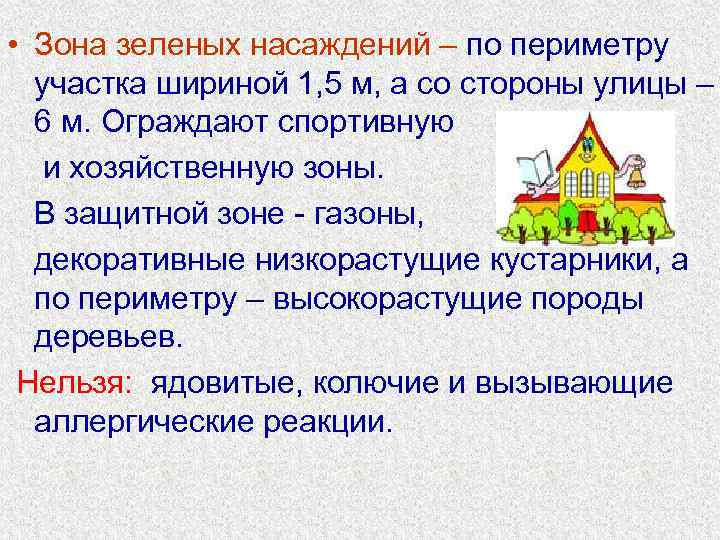 • Зона зеленых насаждений – по периметру участка шириной 1,5 м, а со стороны улицы – 6 м. Ограждают спортивную и хозяйственную зоны.

В защитной зоне - газоны, декоративные низкорастущие кустарники, а по периметру – высокорастущие породы деревьев.

Нельзя: ядовитые, колючие и вызывающие аллергические реакции.